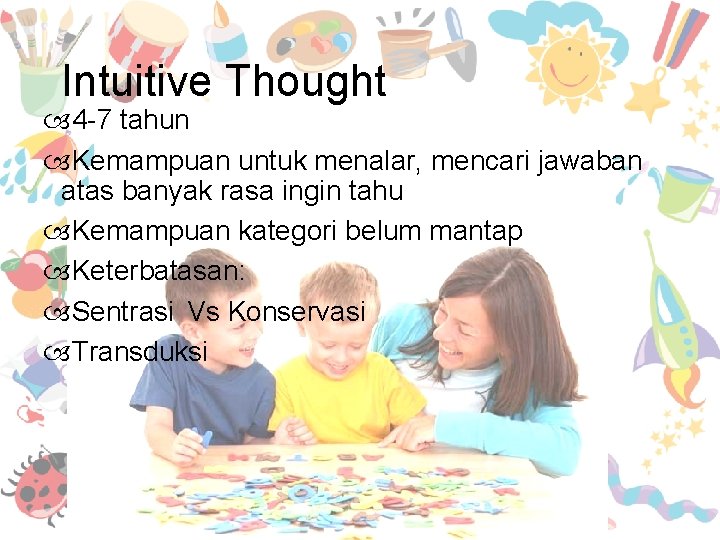 Intuitive Thought

4-7 tahun

Kemampuan untuk menalar, mencari jawaban atas banyak rasa ingin tahu

Kemampuan kategori belum mantap

Keterbatasan:

Sentrasi Vs Konservasi

Transduksi